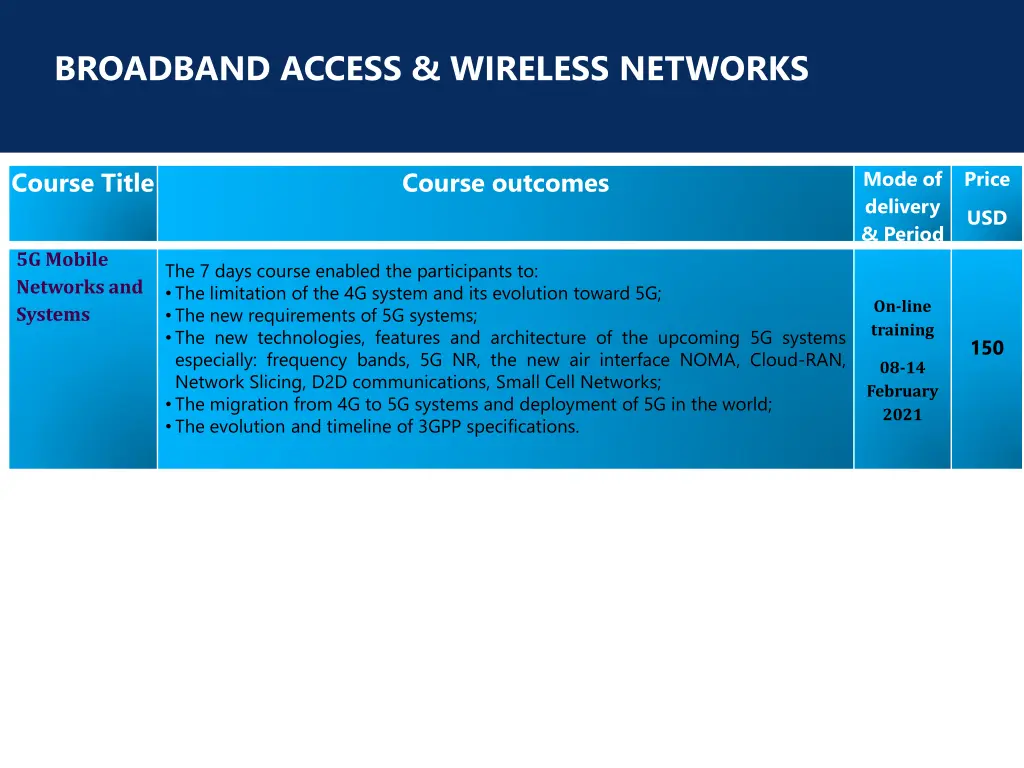 BROADBAND ACCESS & WIRELESS NETWORKS

| Course Title | Course outcomes | Mode of delivery & Period | Price USD |
|---|---|---|---|
| 5G Mobile Networks and Systems | The 7 days course enabled the participants to: • The limitation of the 4G system and its evolution toward 5G; • The new requirements of 5G systems; • The new technologies, features and architecture of the upcoming 5G systems especially: frequency bands, 5G NR, the new air interface NOMA, Cloud-RAN, Network Slicing, D2D communications, Small Cell Networks; • The migration from 4G to 5G systems and deployment of 5G in the world; • The evolution and timeline of 3GPP specifications. | On-line training 08-14 February 2021 | 150 |